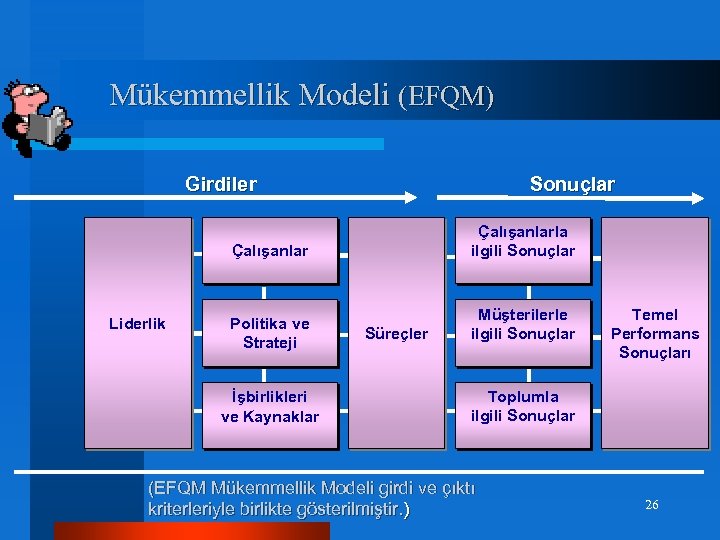 Mükemmellik Modeli (EFQM)

Girdiler

Sonuçlar

Liderlik

Çalışanlar

Politika ve Strateji

İşbirlikleri ve Kaynaklar

Süreçler

Çalışanlarla ilgili Sonuçlar

Müşterilerle ilgili Sonuçlar

Toplumla ilgili Sonuçlar

Temel Performans Sonuçları

(EFQM Mükemmellik Modeli girdi ve çıktı kriterleriyle birlikte gösterilmiştir.)

26